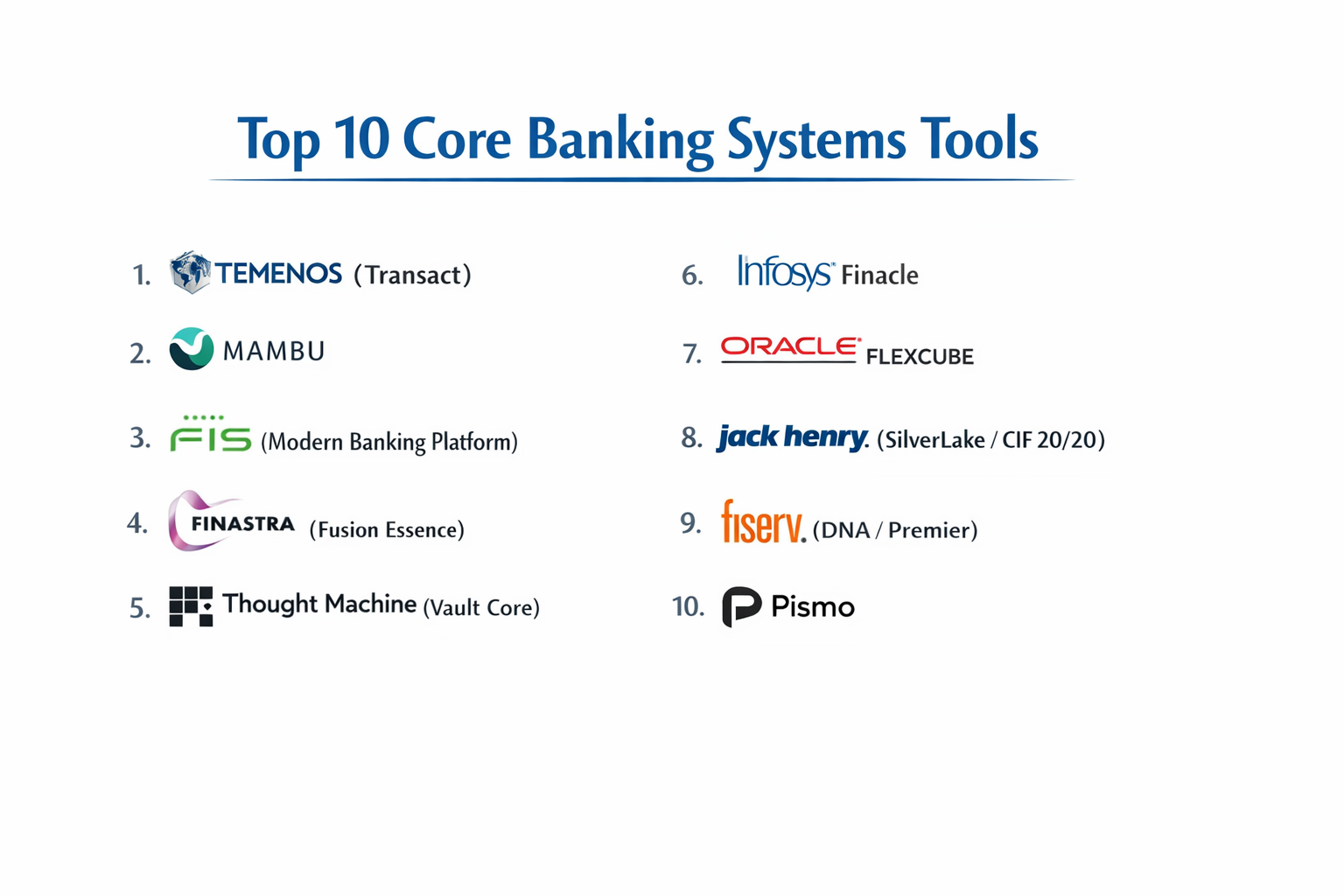 Top 10 Core Banking Systems Tools

1. TEMENOS (Transact)

2. MAMBU

3. FIS (Modern Banking Platform)

4. FINASTRA (Fusion Essence)

5. Thought Machine (Vault Core)

6. Infosys Finacle

7. ORACLE FLEXCUBE

8. jack henry. (SilverLake / CIF 20/20)

9. fiserv. (DNA / Premier)

10. Pismo